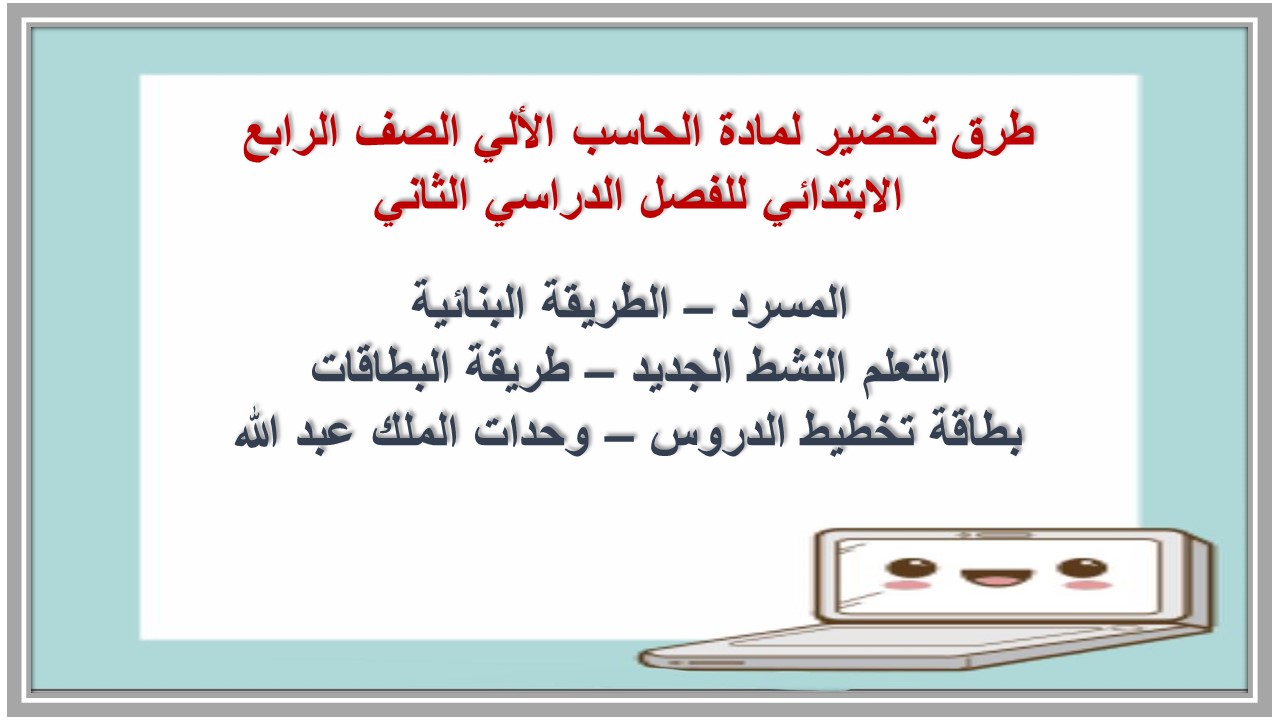 طرق تحضير لمادة الحاسب الألي الصف الرابع الابتدائي للفصل الدراسي الثاني

المسرد – الطريقة البنائية
التعلم النشط الجديد – طريقة البطاقات
بطاقة تخطيط الدروس – وحدات الملك عبد الله